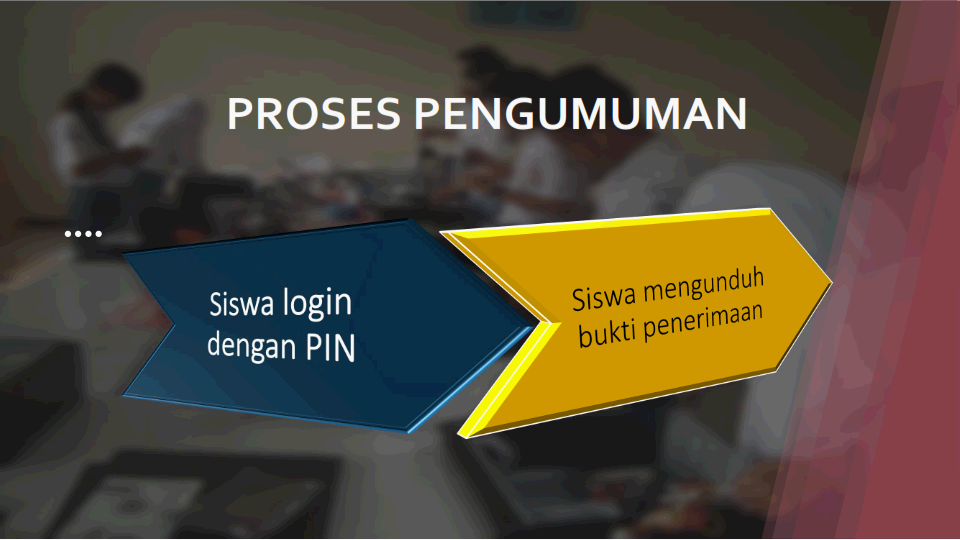 PROSES PENGUMUMAN

....

Siswa login dengan PIN

Siswa mengunduh bukti penerimaan